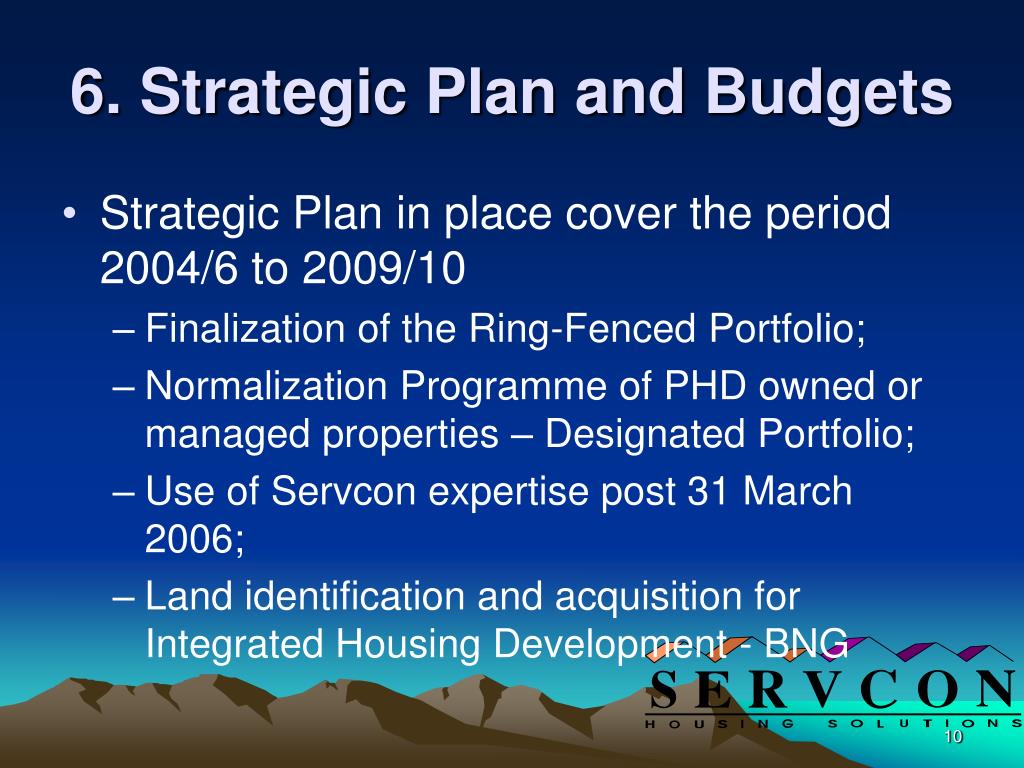 6. Strategic Plan and Budgets

• Strategic Plan in place cover the period 2004/6 to 2009/10

– Finalization of the Ring-Fenced Portfolio;

– Normalization Programme of PHD owned or managed properties – Designated Portfolio;

– Use of Servcon expertise post 31 March 2006;

– Land identification and acquisition for Integrated Housing Development - BNG

SERVCON
HOUSING SOLUTIONS

10